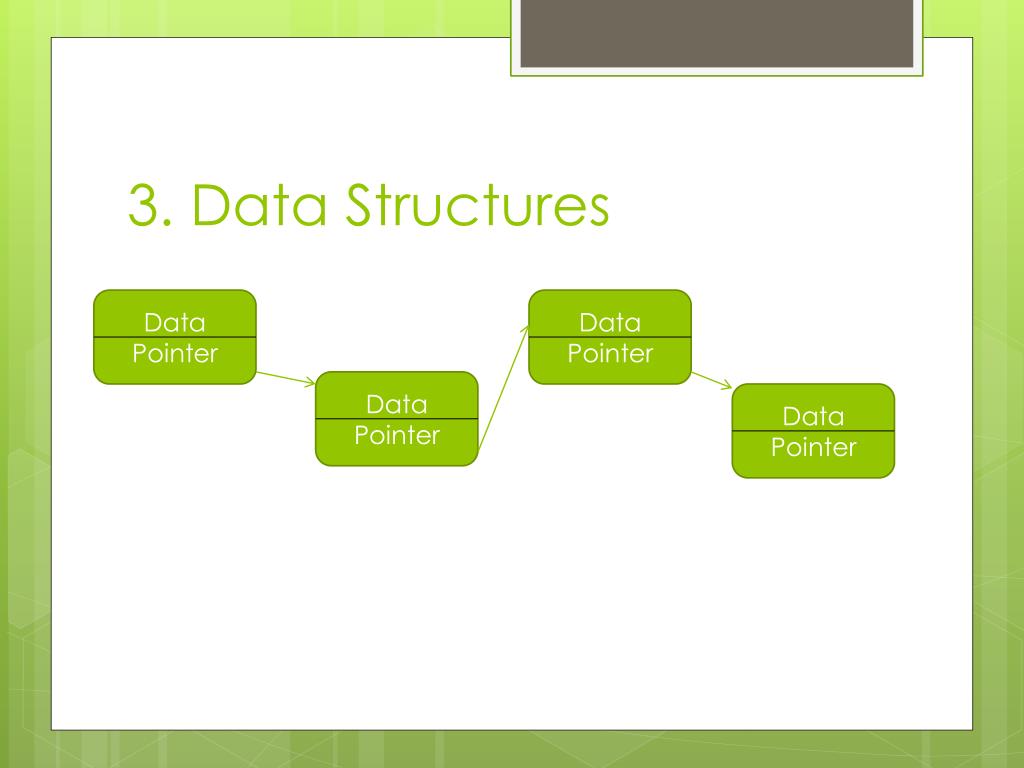 3. Data Structures

Data
Pointer

Data
Pointer

Data
Pointer

Data
Pointer